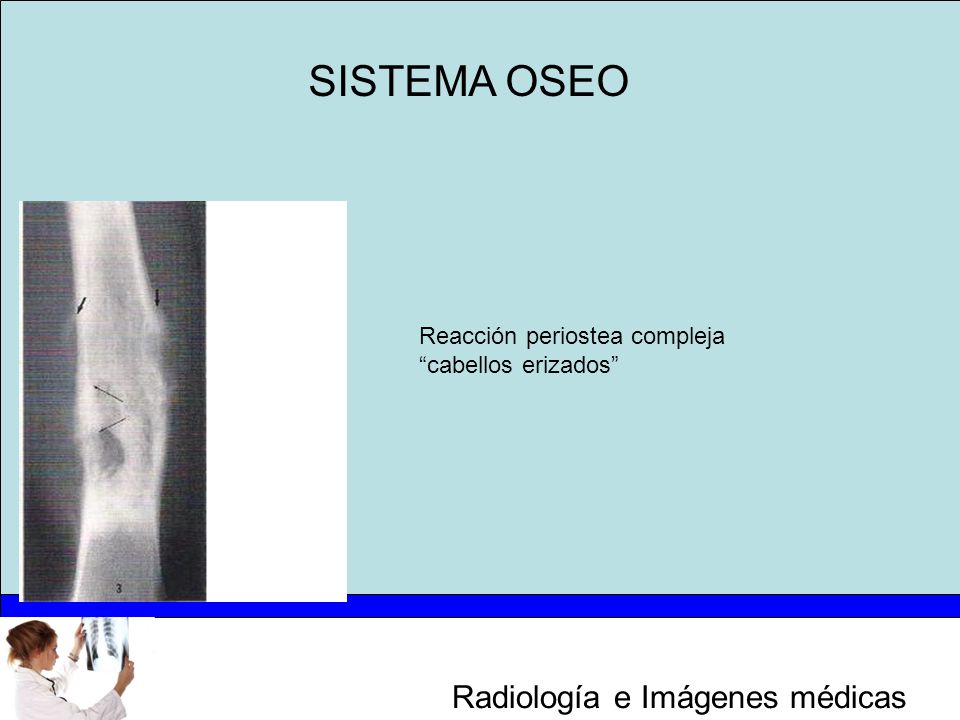 SISTEMA OSEO

3

Reacción periostea compleja
“cabellos erizados”

Radiología e Imágenes médicas